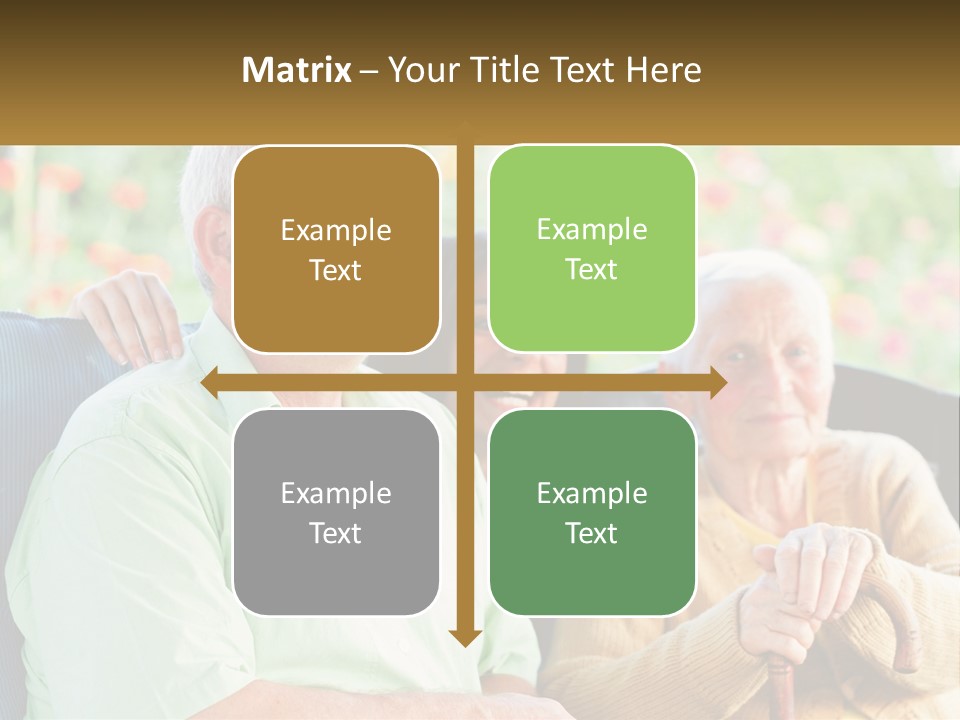 Matrix – Your Title Text Here

Example Text

Example Text

Example Text

Example Text